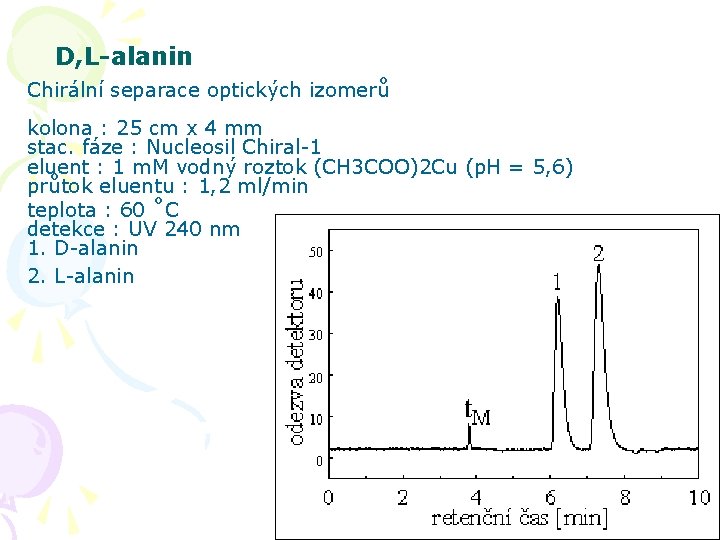 D,L-alanin

Chirální separace optických izomerů

kolona : 25 cm x 4 mm
stac. fáze : Nucleosil Chiral-1
eluent : 1 mM vodný roztok (CH3COO)2Cu (pH = 5,6)
průtok eluentu : 1,2 ml/min
teplota : 60 °C
detekce : UV 240 nm
1. D-alanin
2. L-alanin

odezva detektoru

50
40
30
20
10
0

$t_M$

1

2

0
2
4
6
8
10

retenční čas [min]